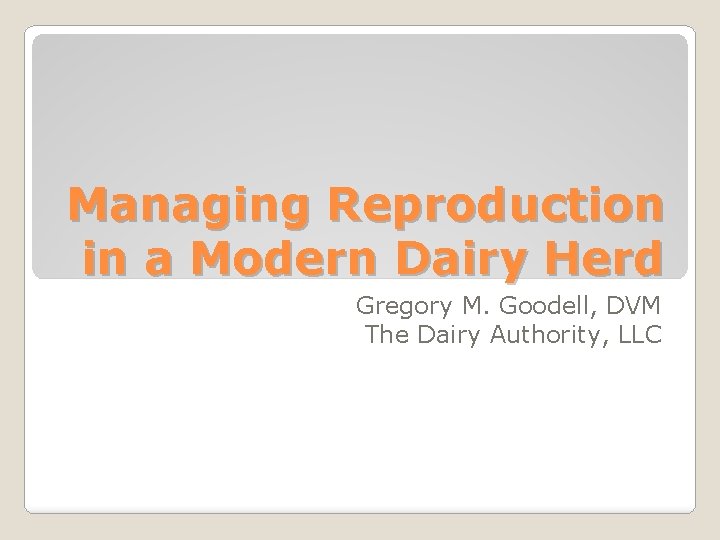 Managing Reproduction in a Modern Dairy Herd

Gregory M. Goodell, DVM
The Dairy Authority, LLC